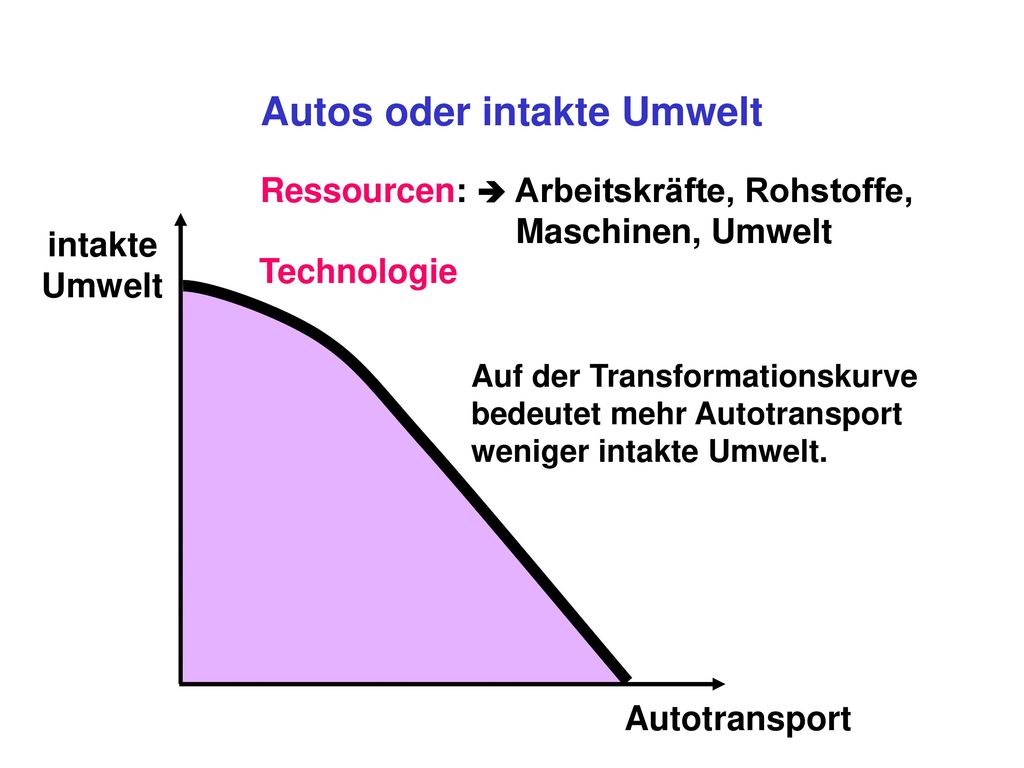 Autos oder intakte Umwelt

Ressourcen: ➔ Arbeitskräfte, Rohstoffe, Maschinen, Umwelt

Technologie

intakte Umwelt

Auf der Transformationskurve bedeutet mehr Autotransport weniger intakte Umwelt.

Autotransport